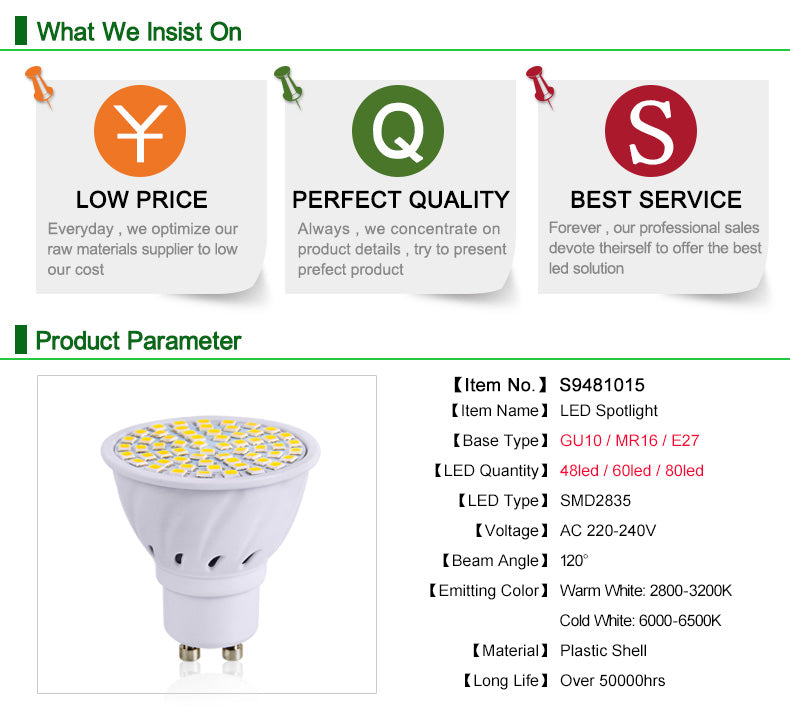 What We Insist On

¥

LOW PRICE

Everyday , we optimize our raw materials supplier to low our cost

Q

PERFECT QUALITY

Always , we concentrate on product details , try to present prefect product

S

BEST SERVICE

Forever , our professional sales devote theirself to offer the best led solution

Product Parameter

【Item No.】 S9481015
【Item Name】 LED Spotlight
【Base Type】 GU10 / MR16 / E27
【LED Quantity】 48led / 60led / 80led
【LED Type】 SMD2835
【Voltage】 AC 220-240V
【Beam Angle】 120°
【Emitting Color】 Warm White: 2800-3200K
Cold White: 6000-6500K
【Material】 Plastic Shell
【Long Life】 Over 50000hrs